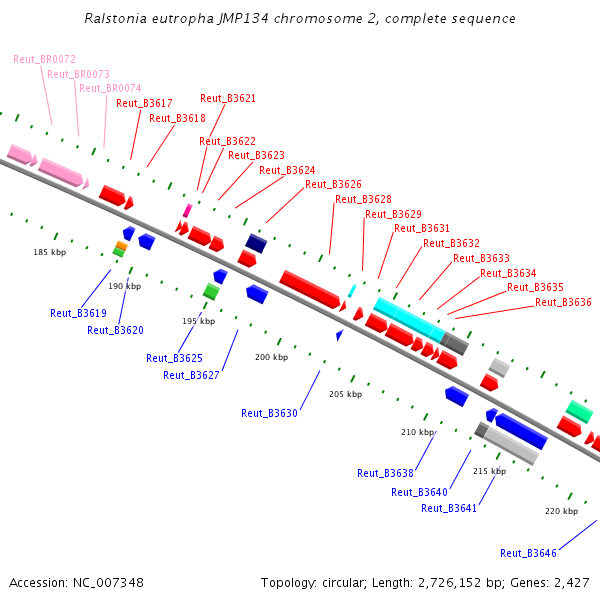 Ralstonia eutropha JMP134 chromosome 2, complete sequence

Reut_BR0072
Reut_BR0073
Reut_BR0074
Reut_B3617
Reut_B3618
Reut_B3621
Reut_B3622
Reut_B3623
Reut_B3624
Reut_B3626
Reut_B3628
Reut_B3629
Reut_B3631
Reut_B3632
Reut_B3633
Reut_B3634
Reut_B3635
Reut_B3636

185 kbp
190 kbp
195 kbp
200 kbp
205 kbp
210 kbp
215 kbp
220 kbp

Reut_B3619
Reut_B3620
Reut_B3625
Reut_B3627
Reut_B3630
Reut_B3638
Reut_B3640
Reut_B3641
Reut_B3646

Accession: NC_007348

Topology: circular; Length: 2,726,152 bp; Genes: 2,427